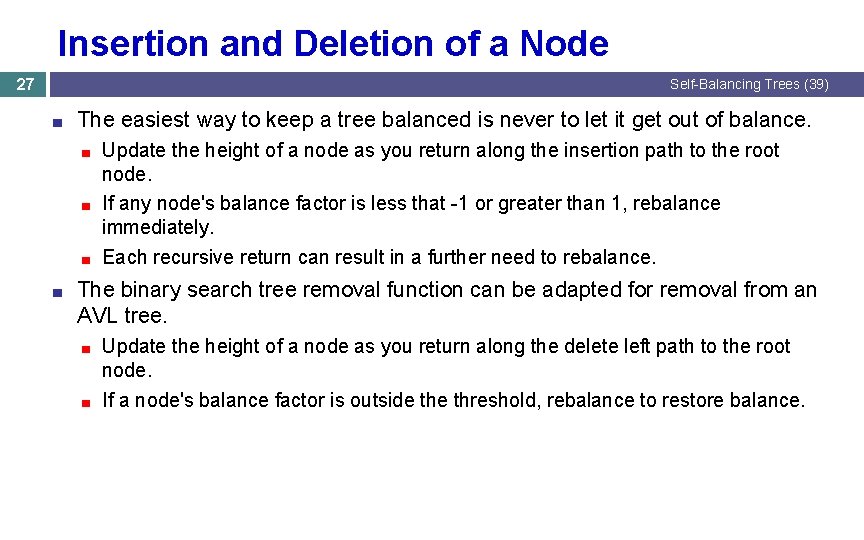 Insertion and Deletion of a Node

27

Self-Balancing Trees (39)

The easiest way to keep a tree balanced is never to let it get out of balance.

Update the height of a node as you return along the insertion path to the root node.

If any node's balance factor is less that -1 or greater than 1, rebalance immediately.

Each recursive return can result in a further need to rebalance.

The binary search tree removal function can be adapted for removal from an AVL tree.

Update the height of a node as you return along the delete left path to the root node.

If a node's balance factor is outside the threshold, rebalance to restore balance.